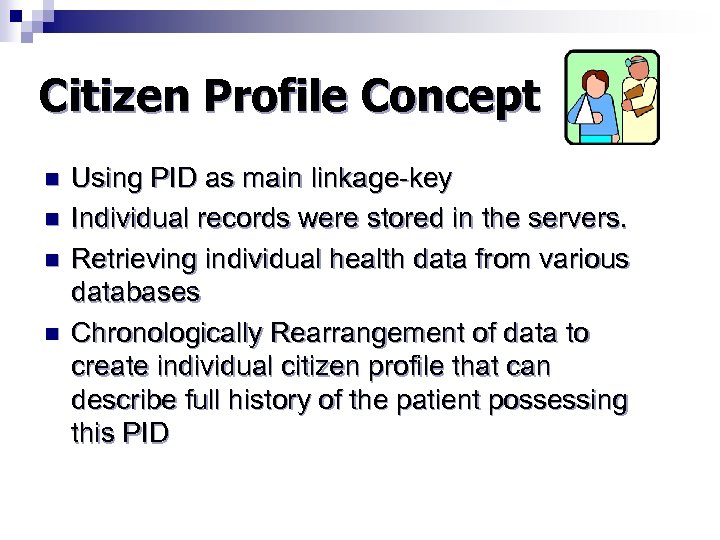 Citizen Profile Concept

- Using PID as main linkage-key
- Individual records were stored in the servers.
- Retrieving individual health data from various databases
- Chronologically Rearrangement of data to create individual citizen profile that can describe full history of the patient possessing this PID